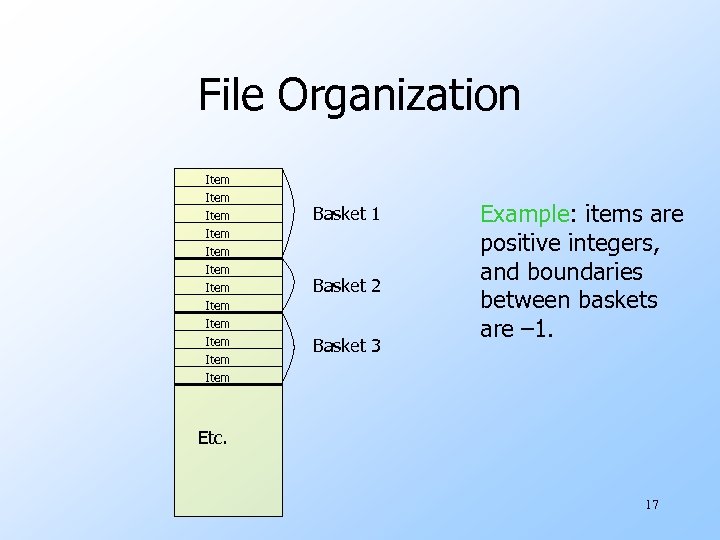 File Organization

Item
Item
Item
Item
Item
Item
Item
Item
Item
Item
Item
Item

Etc.

Basket 1
Basket 2
Basket 3

Example: items are positive integers, and boundaries between baskets are –1.

17